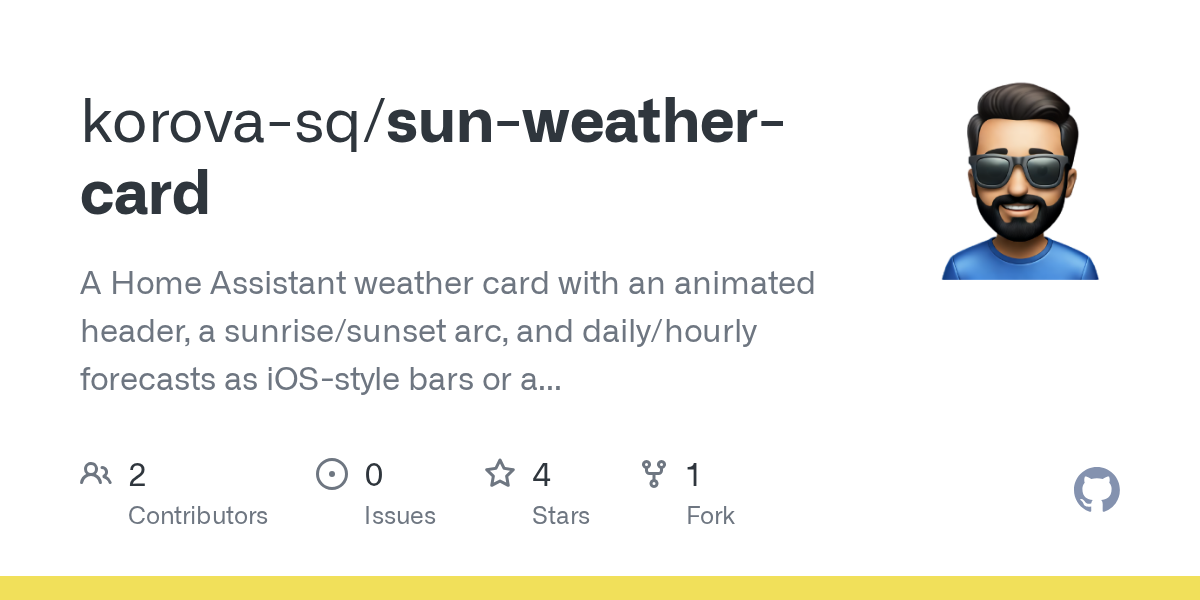 korova-sq/sun-weather-card

A Home Assistant weather card with an animated header, a sunrise/sunset arc, and daily/hourly forecasts as iOS-style bars or a...

2 Contributors

0 Issues

4 Stars

1 Fork